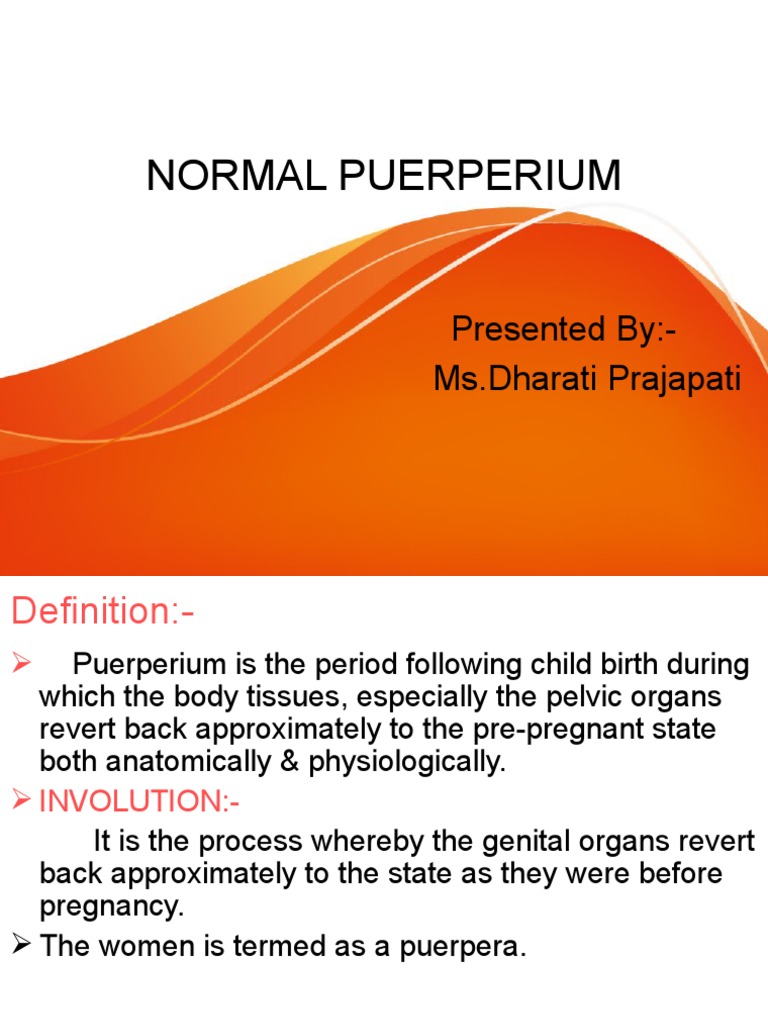 NORMAL PUERPERIUM

Presented By:-
Ms.Dharati Prajapati

Definition:-

➢ Puerperium is the period following child birth during which the body tissues, especially the pelvic organs revert back approximately to the pre-pregnant state both anatomically & physiologically.

➢ INVOLUTION:-

It is the process whereby the genital organs revert back approximately to the state as they were before pregnancy.

➢ The women is termed as a puerpera.